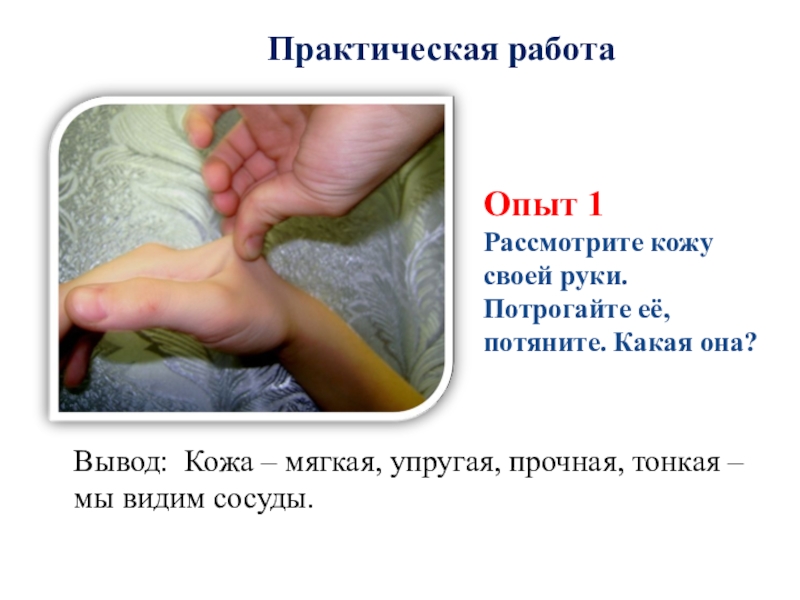 Практическая работа

Опыт 1
Рассмотрите кожу своей руки. Потрогайте её, потяните. Какая она?

Вывод: Кожа – мягкая, упругая, прочная, тонкая – мы видим сосуды.